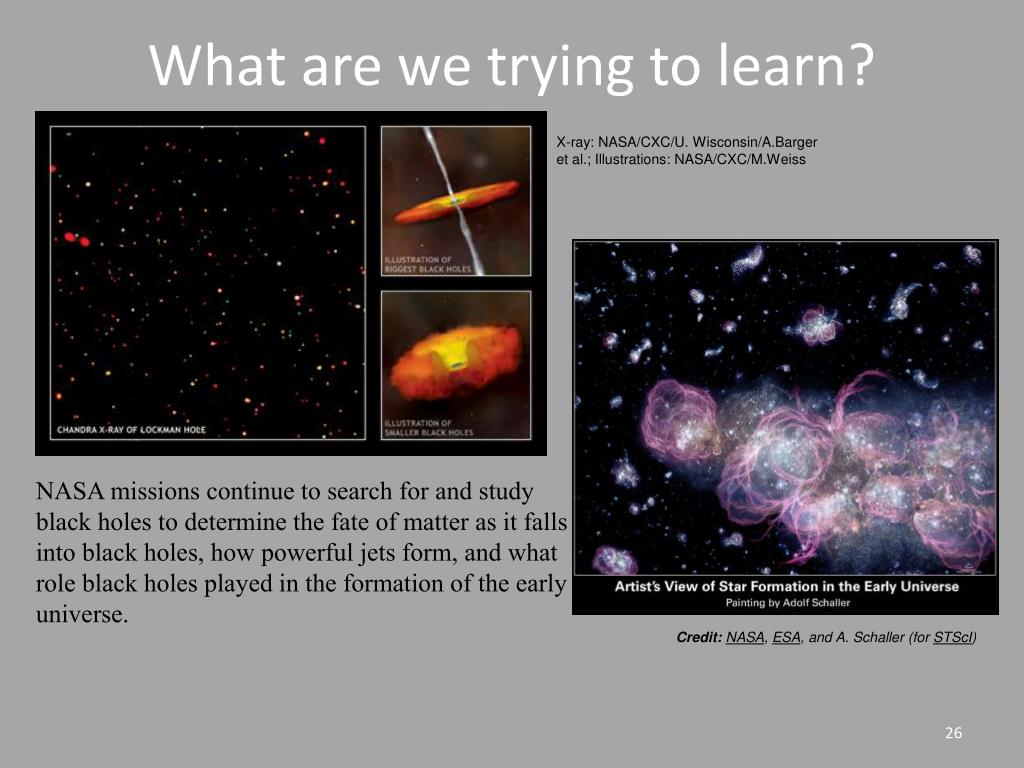 What are we trying to learn?

CHANDRA X-RAY OF LOCKMAN HOLE

ILLUSTRATION OF BIGGEST BLACK HOLES

ILLUSTRATION OF SMALLER BLACK HOLES

X-ray: NASA/CXC/U. Wisconsin/A.Barger et al.; Illustrations: NASA/CXC/M.Weiss

NASA missions continue to search for and study black holes to determine the fate of matter as it falls into black holes, how powerful jets form, and what role black holes played in the formation of the early universe.

Artist's View of Star Formation in the Early Universe
Painting by Adolf Schaller

Credit: NASA, ESA, and A. Schaller (for STScI)

26